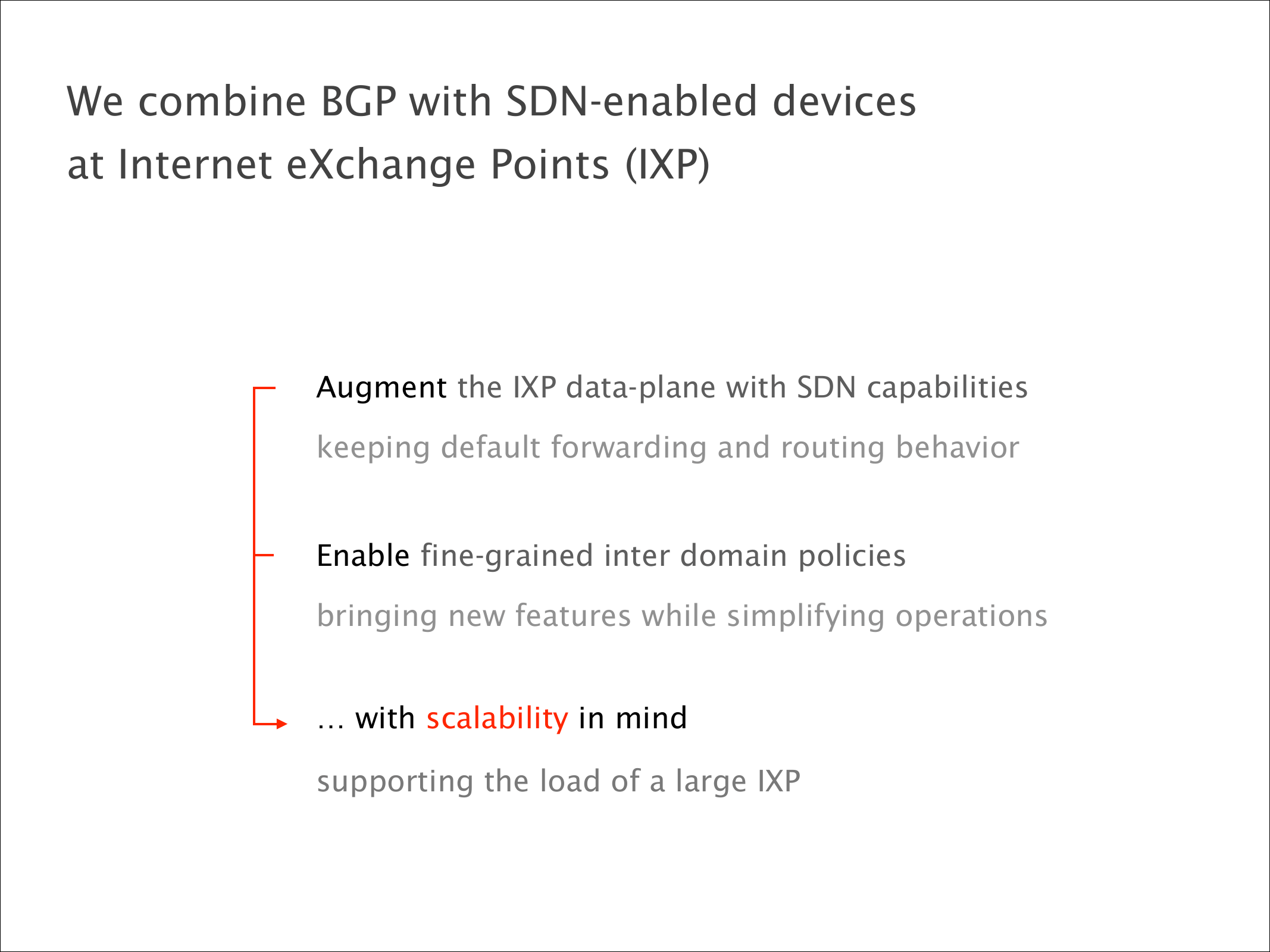 We combine BGP with SDN-enabled devices at Internet eXchange Points (IXP)

Augment the IXP data-plane with SDN capabilities

keeping default forwarding and routing behavior

Enable fine-grained inter domain policies

bringing new features while simplifying operations

… with scalability in mind

supporting the load of a large IXP